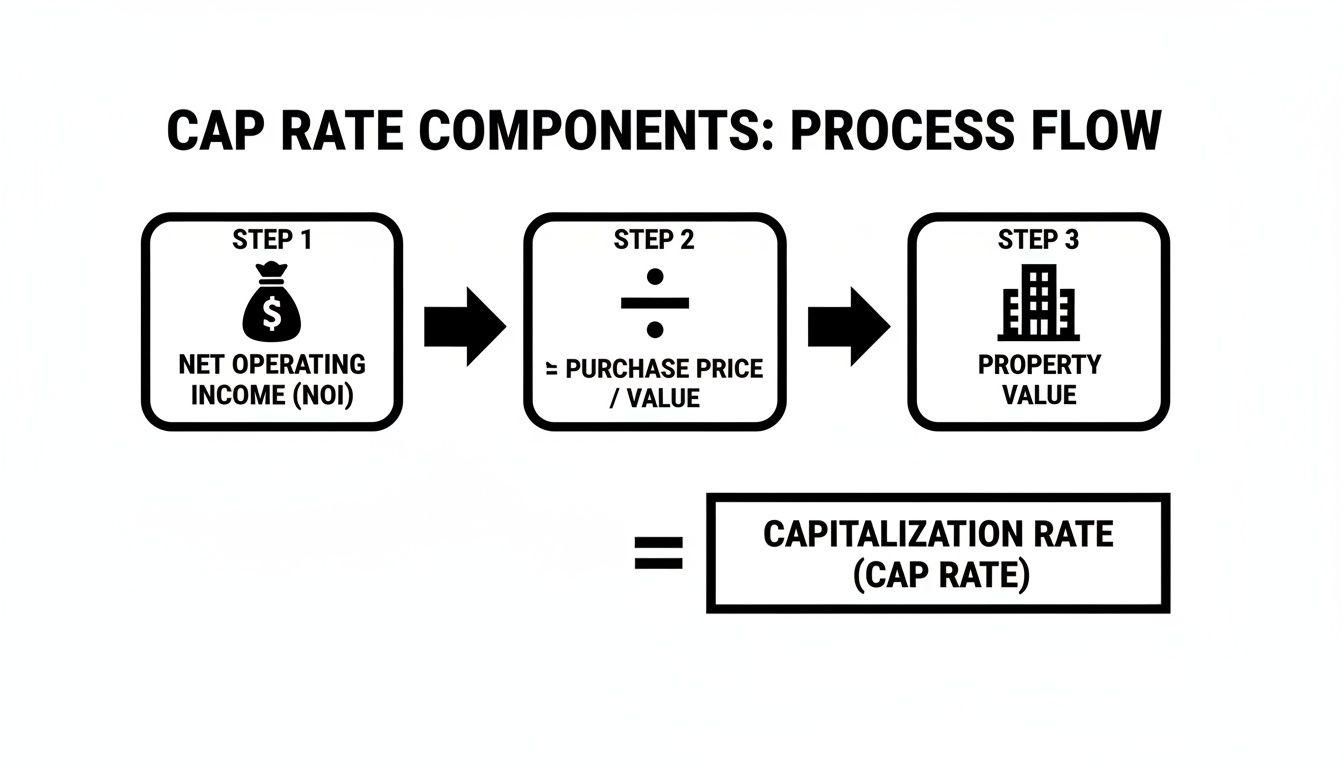 CAP RATE COMPONENTS: PROCESS FLOW

STEP 1

$

NET OPERATING INCOME (NOI)

STEP 2

÷

= PURCHASE PRICE / VALUE

STEP 3

PROPERTY VALUE

=

CAPITALIZATION RATE (CAP RATE)